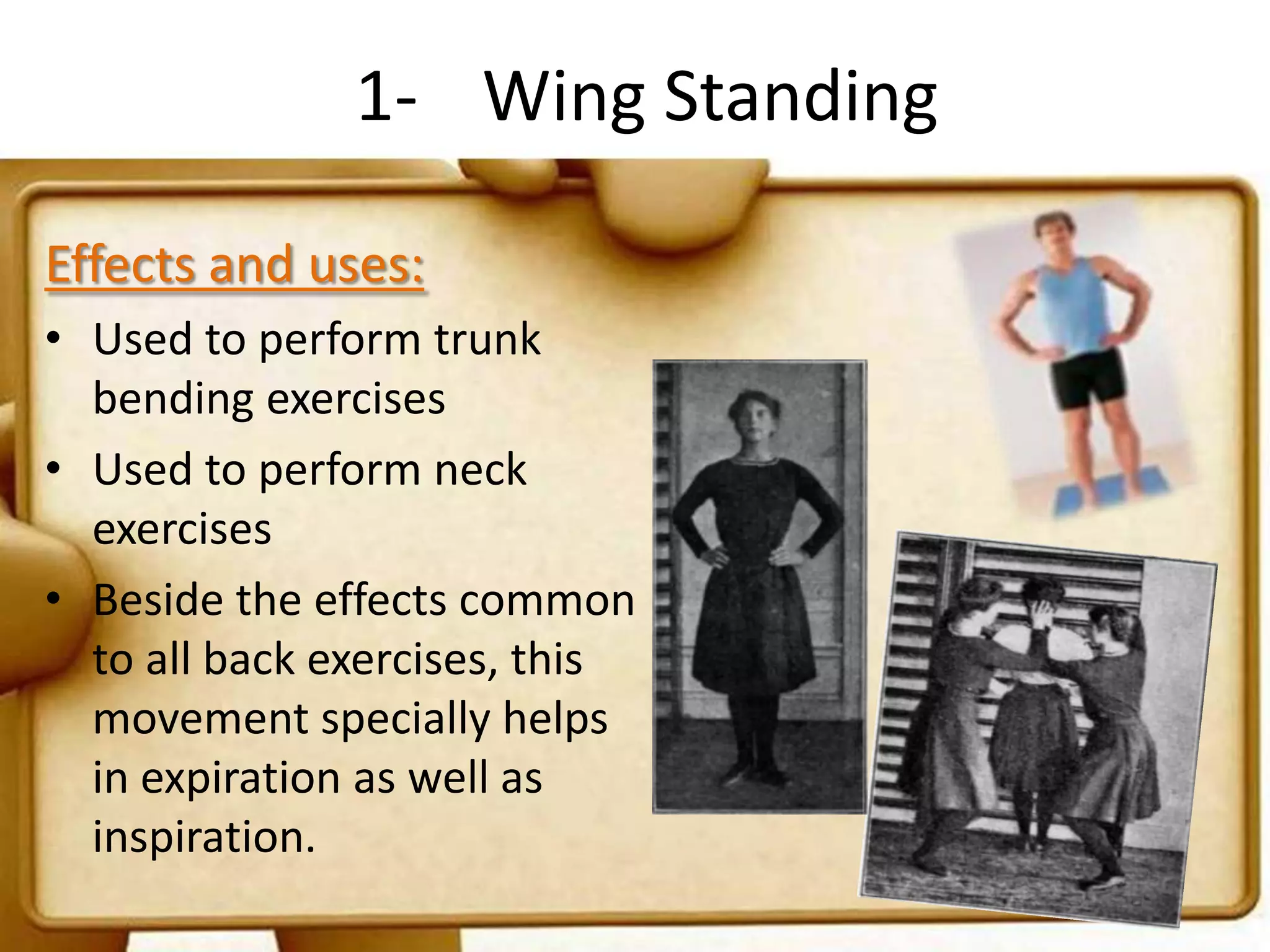 1- Wing Standing

Effects and uses:

• Used to perform trunk bending exercises
• Used to perform neck exercises
• Beside the effects common to all back exercises, this movement specially helps in expiration as well as inspiration.